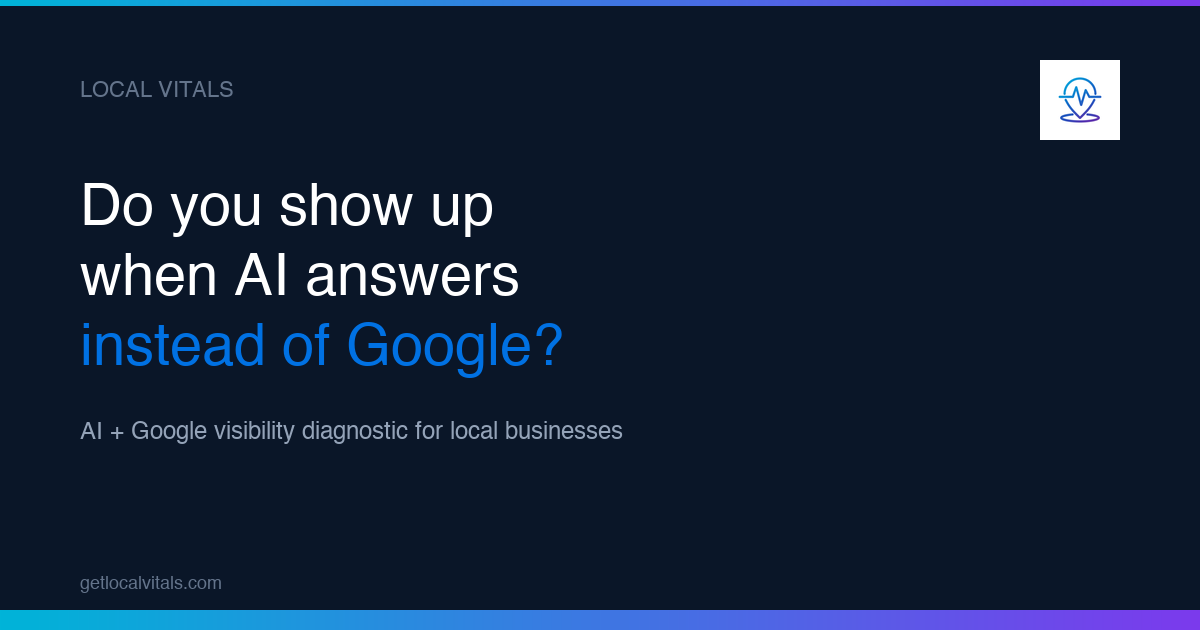 LOCAL VITALS

Do you show up when AI answers instead of Google?

AI + Google visibility diagnostic for local businesses

getlocalvitals.com